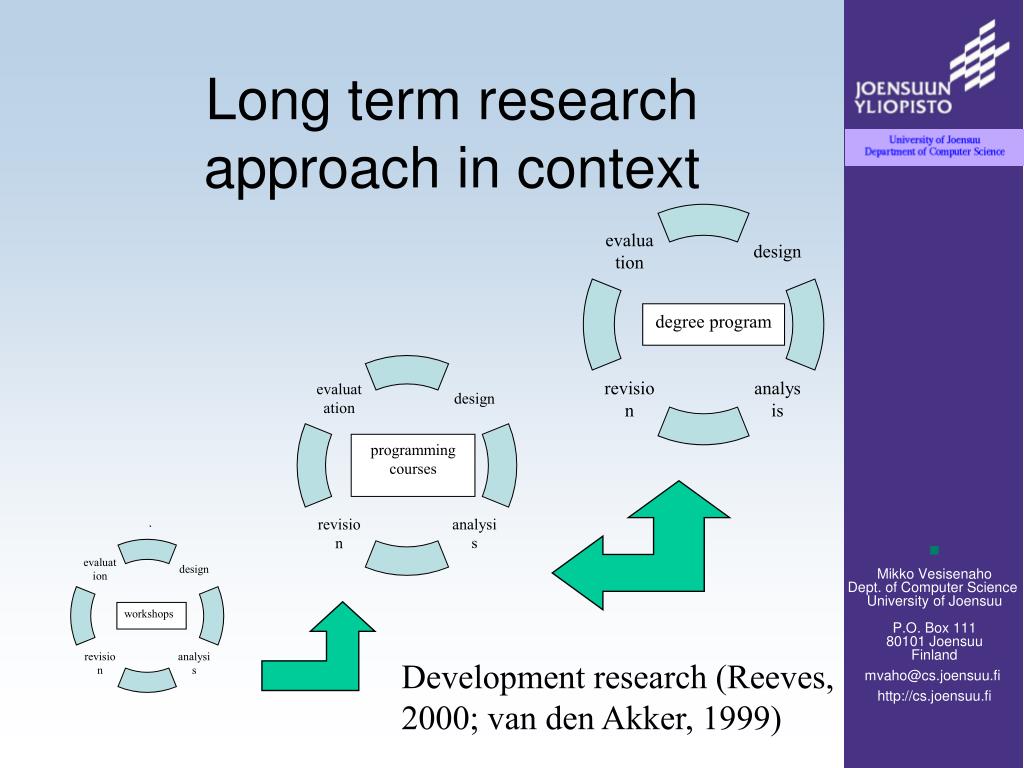 Long term research approach in context

JOENSUUN YLIOPISTO

University of Joensuu
Department of Computer Science

evalua tion

design

degree program

revisio n

analys is

evaluat ation

design

programming courses

revisio n

analysi s

.

evaluat ion

design

workshops

revisio n

analysi s

Development research (Reeves, 2000; van den Akker, 1999)

Mikko Vesisenaho
Dept. of Computer Science
University of Joensuu

P.O. Box 111
80101 Joensuu
Finland

mvaho@cs.joensuu.fi

http://cs.joensuu.fi